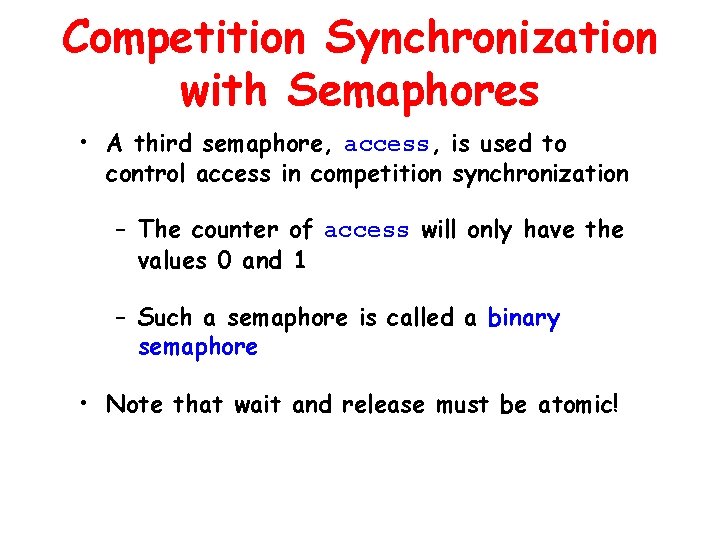 Competition Synchronization with Semaphores

• A third semaphore, access, is used to control access in competition synchronization

- The counter of access will only have the values 0 and 1

- Such a semaphore is called a binary semaphore

• Note that wait and release must be atomic!